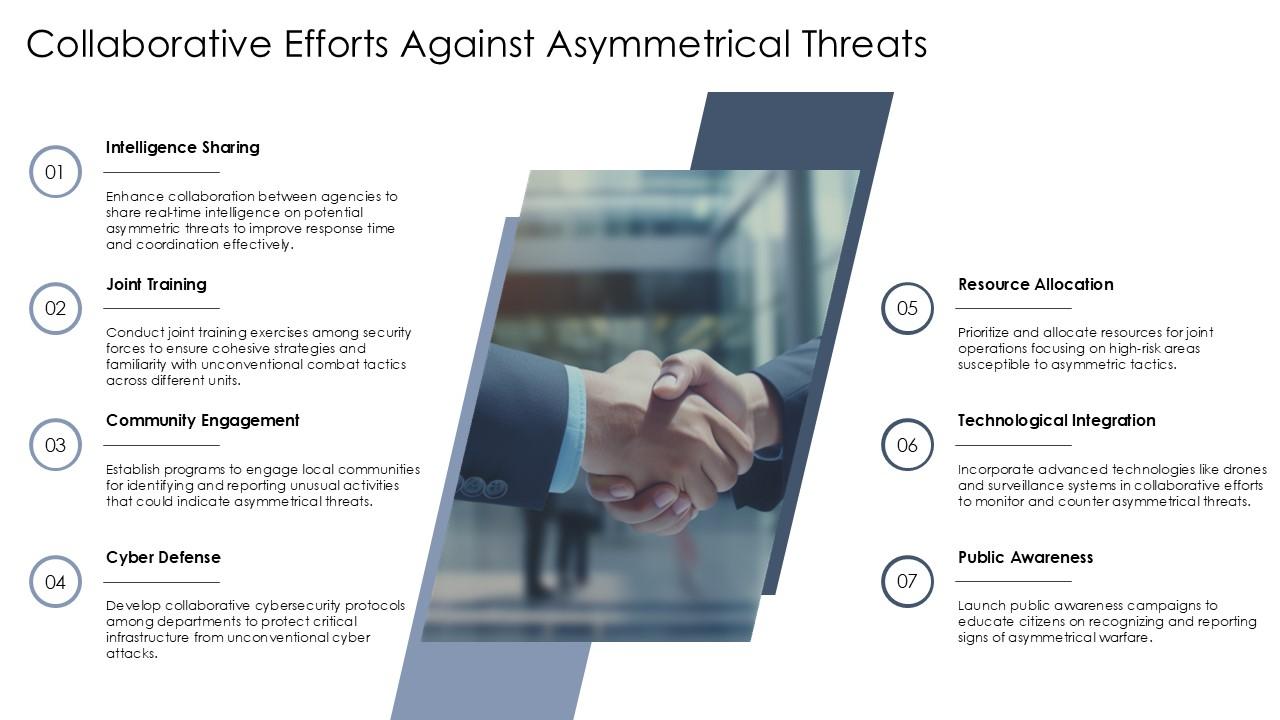 Collaborative Efforts Against Asymmetrical Threats

01

Intelligence Sharing

Enhance collaboration between agencies to share real-time intelligence on potential asymmetric threats to improve response time and coordination effectively.

02

Joint Training

Conduct joint training exercises among security forces to ensure cohesive strategies and familiarity with unconventional combat tactics across different units.

03

Community Engagement

Establish programs to engage local communities for identifying and reporting unusual activities that could indicate asymmetrical threats.

04

Cyber Defense

Develop collaborative cybersecurity protocols among departments to protect critical infrastructure from unconventional cyber attacks.

05

Resource Allocation

Prioritize and allocate resources for joint operations focusing on high-risk areas susceptible to asymmetric tactics.

06

Technological Integration

Incorporate advanced technologies like drones and surveillance systems in collaborative efforts to monitor and counter asymmetrical threats.

07

Public Awareness

Launch public awareness campaigns to educate citizens on recognizing and reporting signs of asymmetrical warfare.